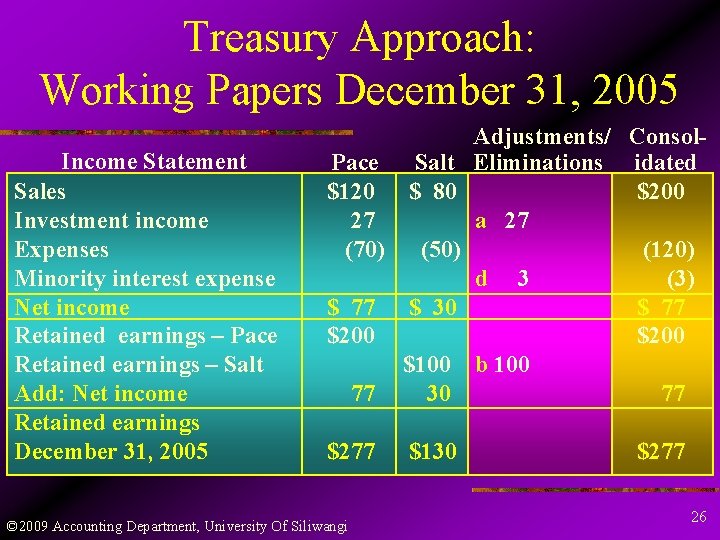 Treasury Approach: Working Papers December 31, 2005

| Income Statement | Pace | Salt | Adjustments/ Eliminations | Consolidated |
|---|---|---|---|---|
| Sales | \$120 | \$ 80 | | \$200 |
| Investment income | 27 | | a 27 | |
| Expenses | (70) | (50) | | (120) |
| Minority interest expense | | | d 3 | (3) |
| Net income | \$ 77 | \$ 30 | | \$ 77 |
| Retained earnings – Pace | \$200 | | | \$200 |
| Retained earnings – Salt | | \$100 | b 100 | |
| Add: Net income | 77 | 30 | | 77 |
| Retained earnings December 31, 2005 | \$277 | \$130 | | \$277 |

©2009 Accounting Department, University Of Siliwangi

26